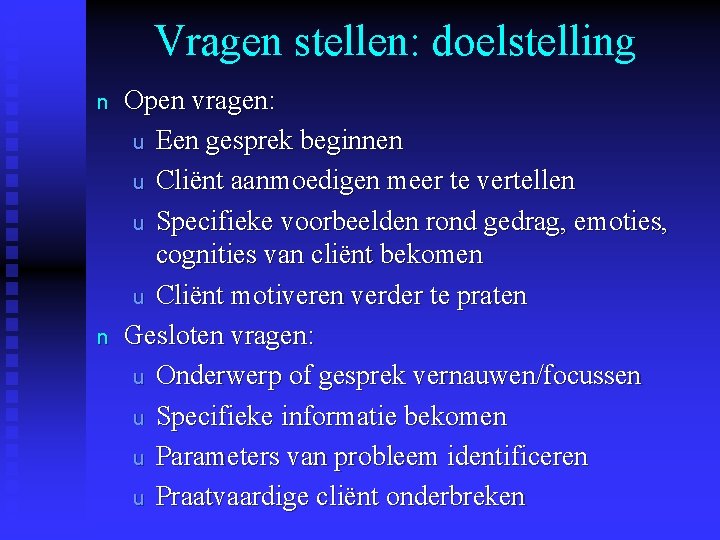 Vragen stellen: doelstelling

n Open vragen:

u Een gesprek beginnen

u Cliënt aanmoedigen meer te vertellen

u Specifieke voorbeelden rond gedrag, emoties, cognities van cliënt bekomen

u Cliënt motiveren verder te praten

n Gesloten vragen:

u Onderwerp of gesprek vernauwen/focussen

u Specifieke informatie bekomen

u Parameters van probleem identificeren

u Praatvaardige cliënt onderbreken